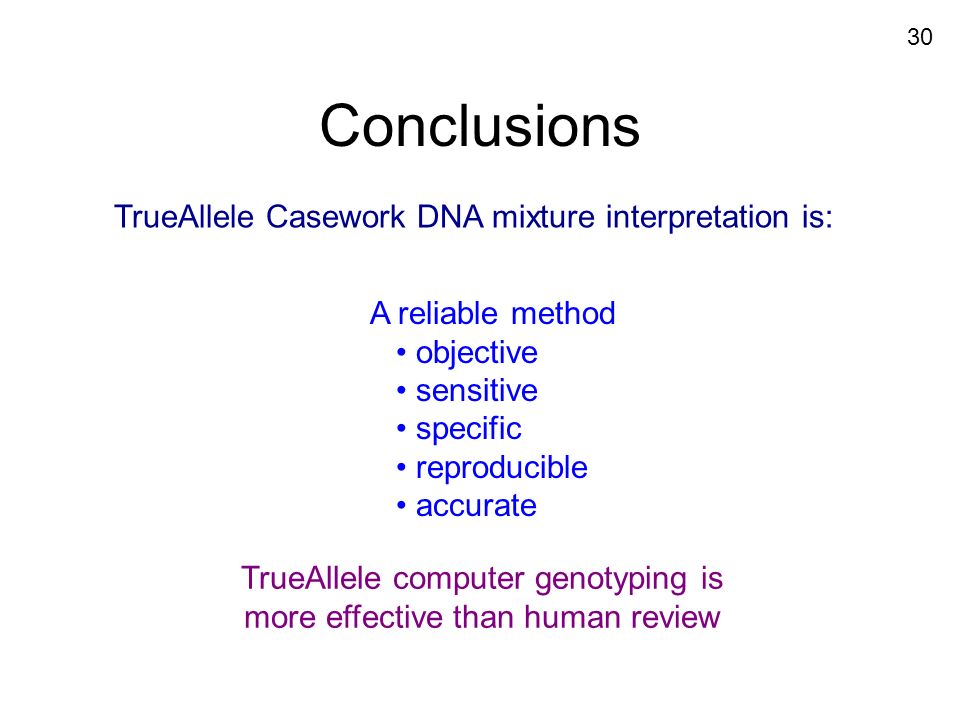 30

Conclusions

TrueAllele Casework DNA mixture interpretation is:

A reliable method
• objective
• sensitive
• specific
• reproducible
• accurate

TrueAllele computer genotyping is more effective than human review